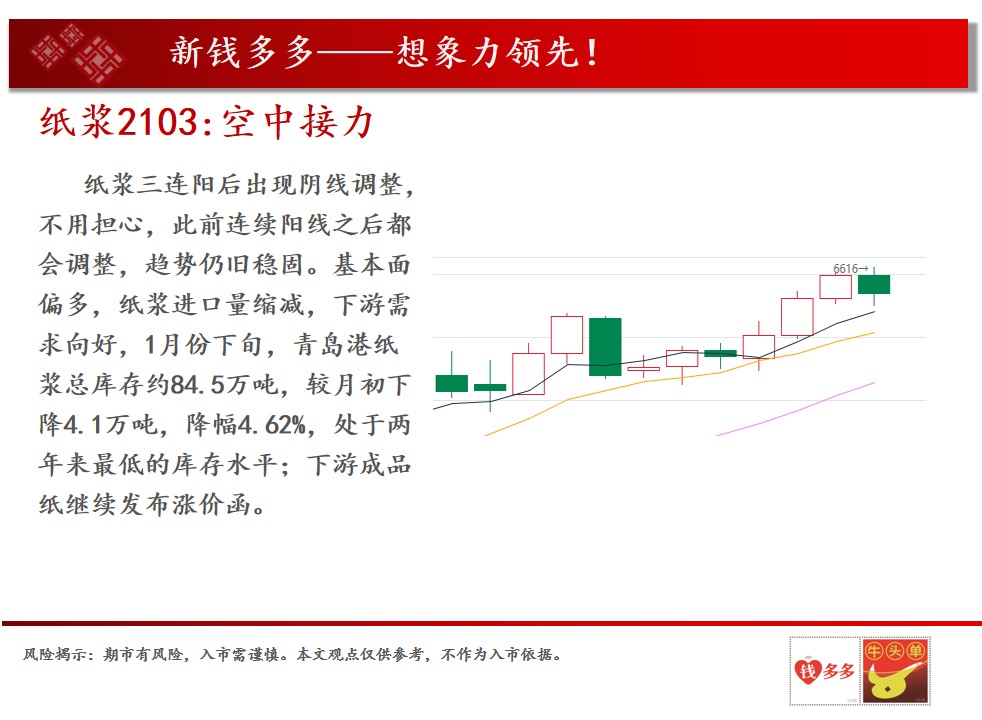 新钱多多——想象力领先！

纸浆2103:空中接力

纸浆三连阳后出现阴线调整，不用担心，此前连续阳线之后都会调整，趋势仍旧稳固。基本面偏多，纸浆进口量缩减，下游需求向好，1月份下旬，青岛港纸浆总库存约84.5万吨，较月初下降4.1万吨，降幅4.62%，处于两年来最低的库存水平；下游成品纸继续发布涨价函。

6616→

风险揭示：期市有风险，入市需谨慎。本文观点仅供参考，不作为入市依据。

钱多多

牛头单